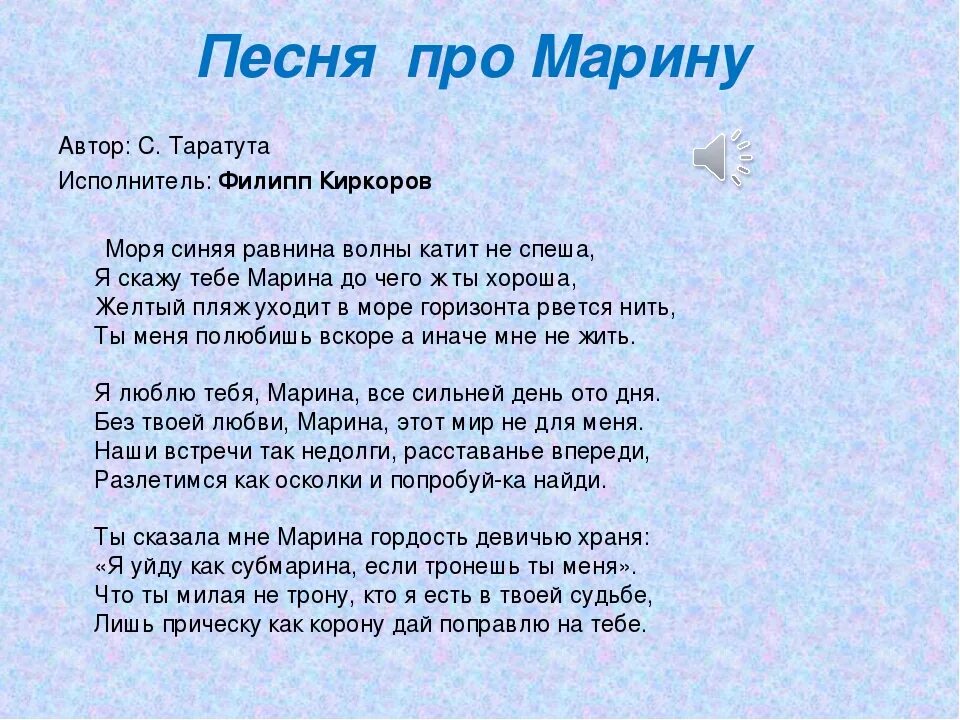 Песня про Марину

Автор: С. Таратута
Исполнитель: Филипп Киркоров

Моря синяя равнина волны катит не спеша,
Я скажу тебе Марина до чего ж ты хороша,
Желтый пляж уходит в море горизонта рвется нить,
Ты меня полюбишь вскоре а иначе мне не жить.

Я люблю тебя, Марина, все сильней день ото дня.
Без твоей любви, Марина, этот мир не для меня.
Наши встречи так недолги, расставанье впереди,
Разлетимся как осколки и попробуй-ка найди.

Ты сказала мне Марина гордость девичью храня:
«Я уйду как субмарина, если тронешь ты меня».
Что ты милая не трону, кто я есть в твоей судьбе,
Лишь прическу как корону дай поправлю на тебе.